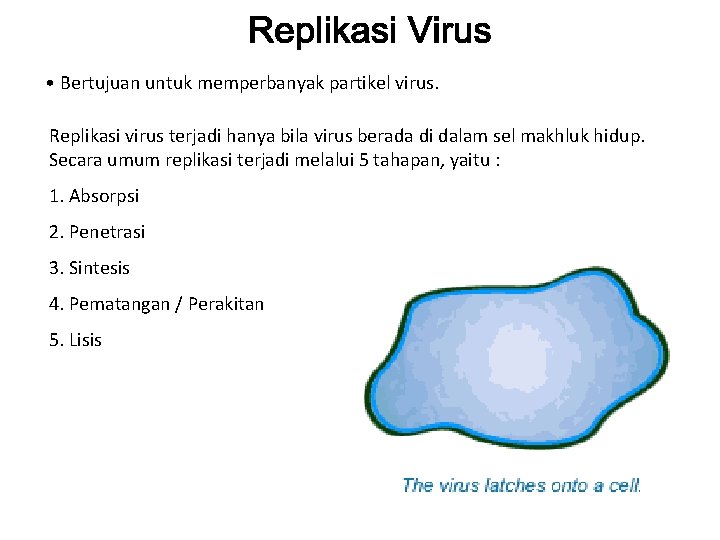 Replikasi Virus

• Bertujuan untuk memperbanyak partikel virus.

Replikasi virus terjadi hanya bila virus berada di dalam sel makhluk hidup. Secara umum replikasi terjadi melalui 5 tahapan, yaitu :

1. Absorpsi

2. Penetrasi

3. Sintesis

4. Pematangan / Perakitan

5. Lisis

The virus latches onto a cell.